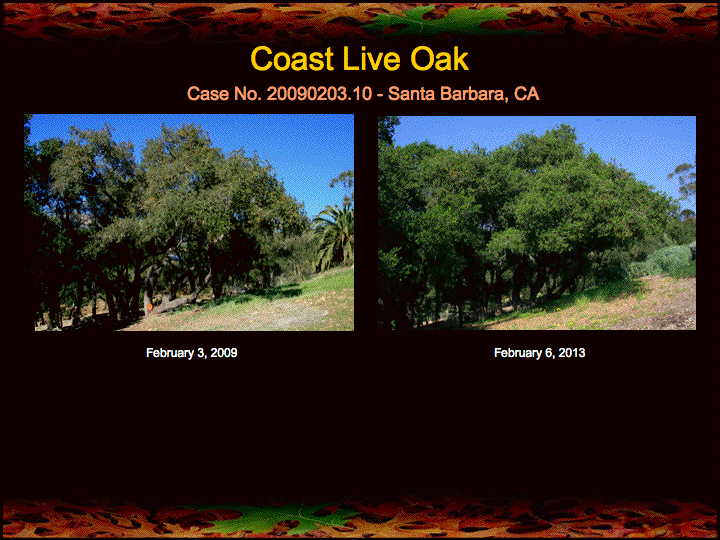 Coast Live Oak

Case No. 20090203.10 - Santa Barbara, CA

February 3, 2009

February 6, 2013